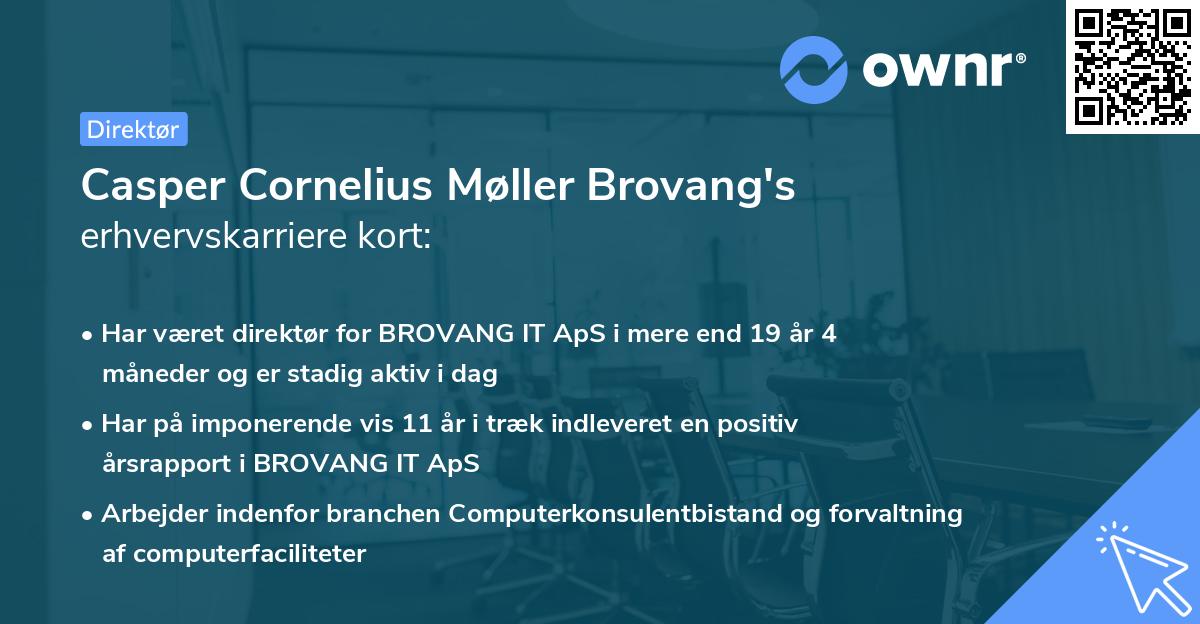 ownr®

Direktør

Casper Cornelius Møller Brovang's erhvervskarriere kort:

• Har været direktør for BROVANG IT ApS i mere end 19 år 4 måneder og er stadig aktiv i dag

• Har på imponerende vis 11 år i træk indleveret en positiv årsrapport i BROVANG IT ApS

• Arbejder indenfor branchen Computerkonsulentbistand og forvaltning af computerfaciliteter